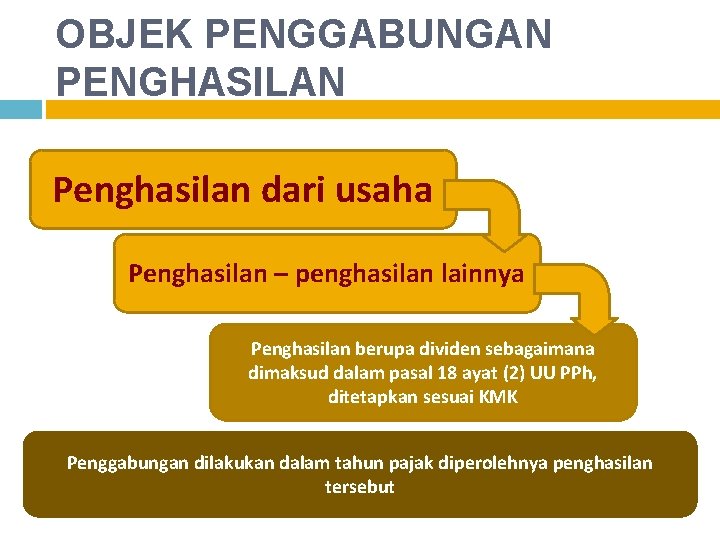 OBJEK PENGGABUNGAN PENGHASILAN

Penghasilan dari usaha

Penghasilan – penghasilan lainnya

Penghasilan berupa dividen sebagaimana dimaksud dalam pasal 18 ayat (2) UU PPh, ditetapkan sesuai KMK

Penggabungan dilakukan dalam tahun pajak diperolehnya penghasilan tersebut